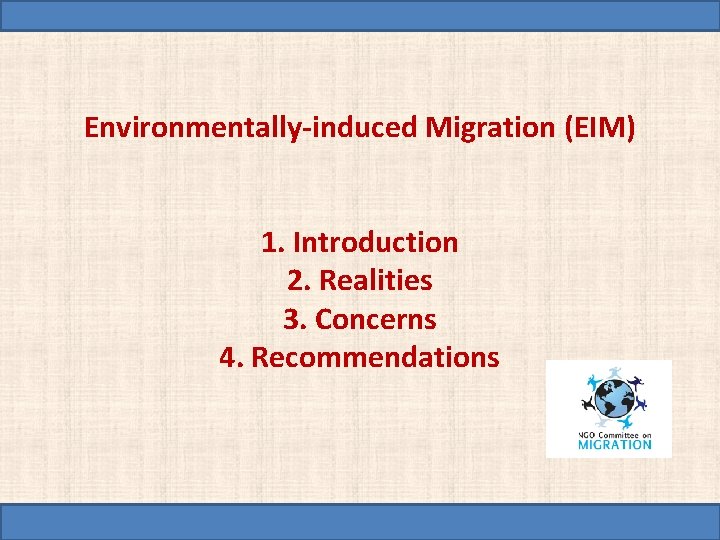 Environmentally-induced Migration (EIM)

1. Introduction
2. Realities
3. Concerns
4. Recommendations

NGO Committee on
MIGRATION